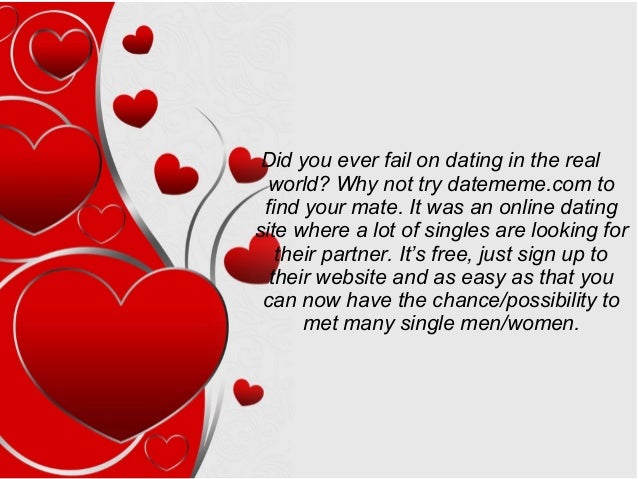 Did you ever fail on dating in the real world? Why not try datememe.com to find your mate. It was an online dating site where a lot of singles are looking for their partner. It's free, just sign up to their website and as easy as that you can now have the chance/possibility to met many single men/women.